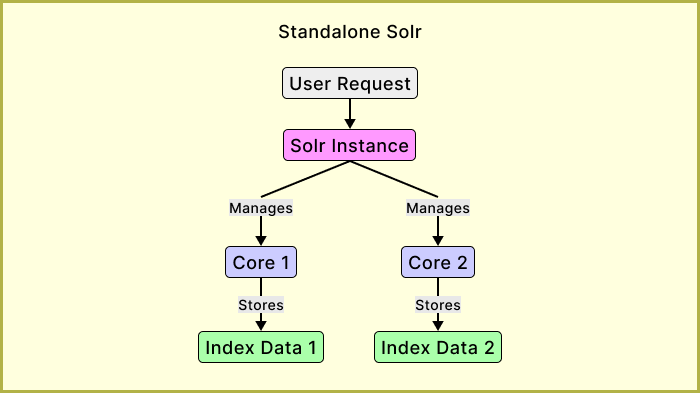 Standalone Solr

User Request

Solr Instance

Manages

Manages

Core 1

Core 2

Stores

Stores

Index Data 1

Index Data 2